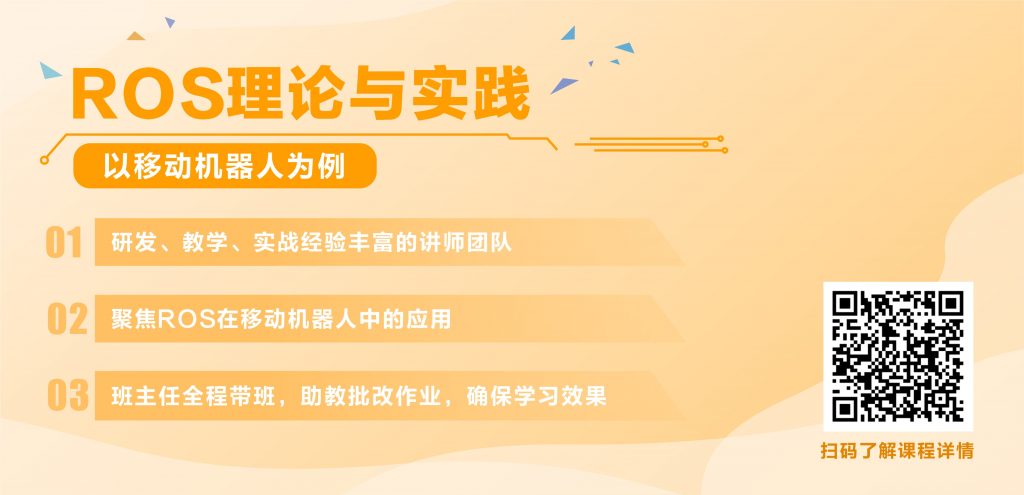 ROS理论与实践

以移动机器人为例

01 研发、教学、实战经验丰富的讲师团队

02 聚焦ROS在移动机器人中的应用

03 班主任全程带班，助教批改作业，确保学习效果

扫码了解课程详情